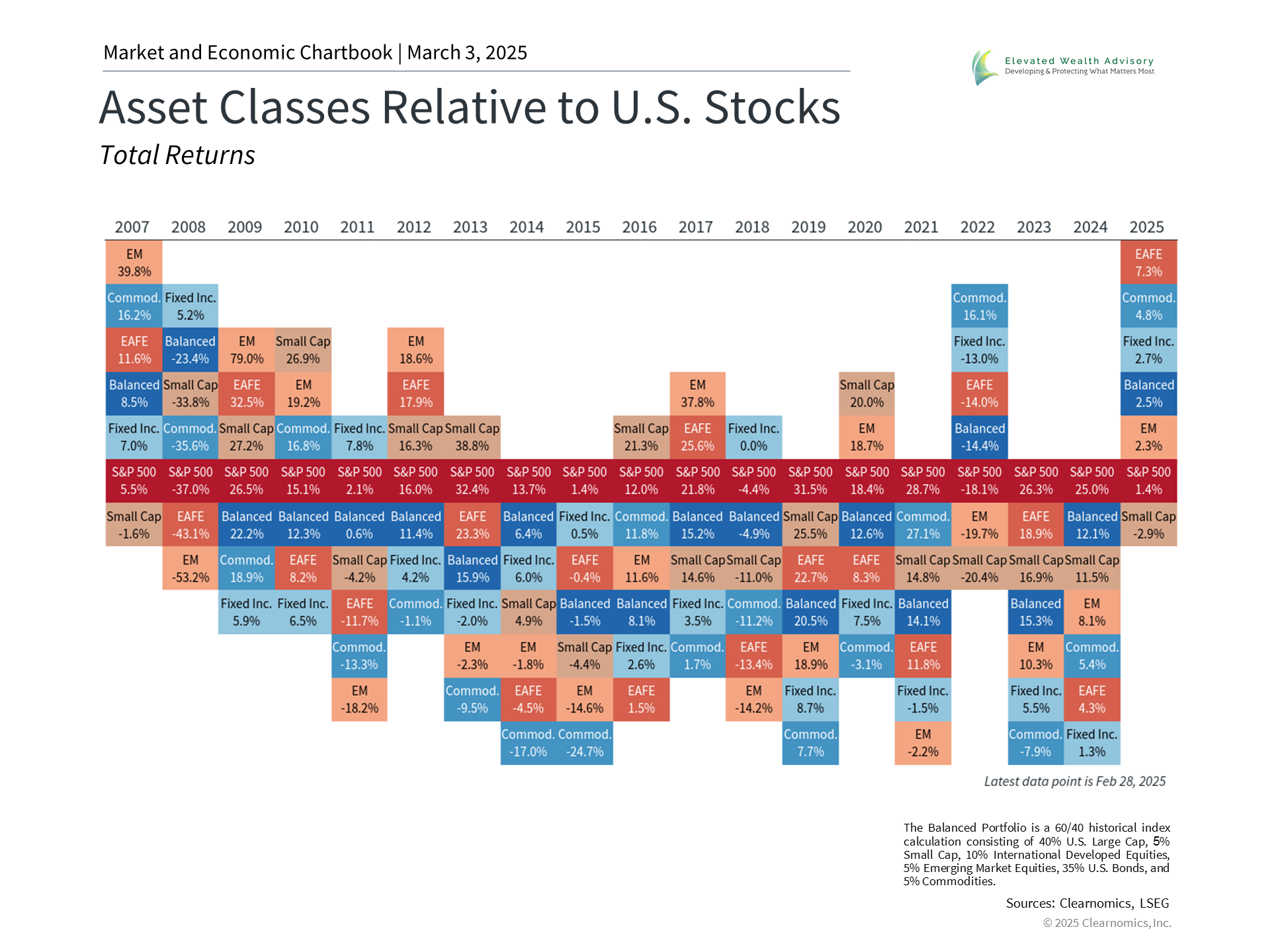 Market and Economic Chartbook | March 3, 2025

Elevated Wealth Advisory
Developing & Protecting What Matters Most

Asset Classes Relative to U.S. Stocks

Total Returns

| 2007 | 2008 | 2009 | 2010 | 2011 | 2012 | 2013 | 2014 | 2015 | 2016 | 2017 | 2018 | 2019 | 2020 | 2021 | 2022 | 2023 | 2024 | 2025 |
|---|---|---|---|---|---|---|---|---|---|---|---|---|---|---|---|---|---|---|
| EM 39.8% | | | | | | | | | | | | | | | | | | EAFE 7.3% |
| Commod. 16.2% | Fixed Inc. 5.2% | | | | | | | | | | | | | | Commod. 16.1% | | | Commod. 4.8% |
| EAFE 11.6% | Balanced -23.4% | EM 79.0% | Small Cap 26.9% | | EM 18.6% | | | | | | | | | | Fixed Inc. -13.0% | | | Fixed Inc. 2.7% |
| Balanced 8.5% | Small Cap -33.8% | EAFE 32.5% | EM 19.2% | | EAFE 17.9% | | | | | EM 37.8% | | | Small Cap 20.0% | | EAFE -14.0% | | | Balanced 2.5% |
| Fixed Inc. 7.0% | Commod. -35.6% | Small Cap 27.2% | Commod. 16.8% | Fixed Inc. 7.8% | Small Cap 16.3% | Small Cap 38.8% | | | Small Cap 21.3% | EAFE 25.6% | Fixed Inc. 0.0% | | EM 18.7% | | Balanced -14.4% | | | EM 2.3% |
| S&P 500 5.5% | S&P 500 -37.0% | S&P 500 26.5% | S&P 500 15.1% | S&P 500 2.1% | S&P 500 16.0% | S&P 500 32.4% | S&P 500 13.7% | S&P 500 1.4% | S&P 500 12.0% | S&P 500 21.8% | S&P 500 -4.4% | S&P 500 31.5% | S&P 500 18.4% | S&P 500 28.7% | S&P 500 -18.1% | S&P 500 26.3% | S&P 500 25.0% | S&P 500 1.4% |
| Small Cap -1.6% | EAFE -43.1% | Balanced 22.2% | Balanced 12.3% | Balanced 0.6% | Balanced 11.4% | EAFE 23.3% | Balanced 6.4% | Fixed Inc. 0.5% | Commod. 11.8% | Balanced 15.2% | Balanced -4.9% | Small Cap 25.5% | Balanced 12.6% | Commod. 27.1% | EM -19.7% | EAFE 18.9% | Balanced 12.1% | Small Cap -2.9% |
| | EM -53.2% | Commod. 18.9% | EAFE 8.2% | Small Cap -4.2% | Fixed Inc. 4.2% | Balanced 15.9% | Fixed Inc. 6.0% | EAFE -0.4% | EM 11.6% | Small Cap 14.6% | Small Cap -11.0% | EAFE 22.7% | EAFE 8.3% | Small Cap 14.8% | Small Cap -20.4% | Small Cap 16.9% | Small Cap 11.5% | |
| | | Fixed Inc. 5.9% | Fixed Inc. 6.5% | EAFE -11.7% | Commod. -1.1% | Fixed Inc. -2.0% | Small Cap 4.9% | Balanced -1.5% | Balanced 8.1% | Fixed Inc. 3.5% | Commod. -11.2% | Balanced 20.5% | Fixed Inc. 7.5% | Balanced 14.1% | | Balanced 15.3% | EM 8.1% | |
| | | | | Commod. -13.3% | | EM -2.3% | EM -1.8% | Small Cap -4.4% | Fixed Inc. 2.6% | Commod. 1.7% | EAFE -13.4% | EM 18.9% | Commod. -3.1% | EAFE 11.8% | | EM 10.3% | Commod. 5.4% | |
| | | | | EM -18.2% | | Commod. -9.5% | EAFE -4.5% | EM -14.6% | EAFE 1.5% | | EM -14.2% | Fixed Inc. 8.7% | | Fixed Inc. -1.5% | | Fixed Inc. 5.5% | EAFE 4.3% | |
| | | | | | | | Commod. -17.0% | Commod. -24.7% | | | | Commod. 7.7% | | EM -2.2% | | Commod. -7.9% | Fixed Inc. 1.3% | |

Latest data point is Feb 28, 2025

The Balanced Portfolio is a 60/40 historical index calculation consisting of 40% U.S. Large Cap, 5% Small Cap, 10% International Developed Equities, 5% Emerging Market Equities, 35% U.S. Bonds, and 5% Commodities.

Sources: Clearnomics, LSEG

© 2025 Clearnomics, Inc.